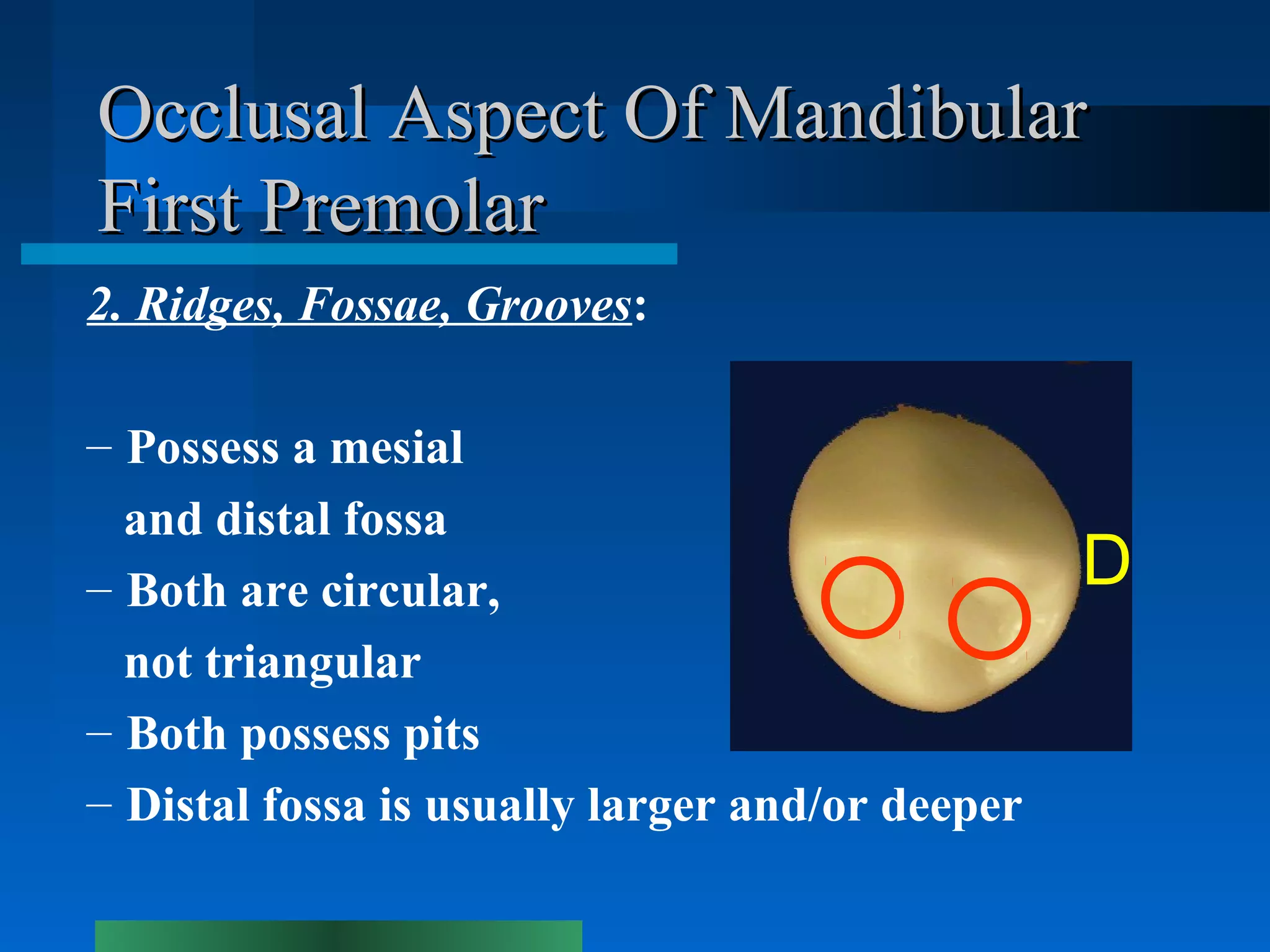 Occlusal Aspect Of Mandibular First Premolar

2. Ridges, Fossae, Grooves:

– Possess a mesial and distal fossa
– Both are circular, not triangular
– Both possess pits
– Distal fossa is usually larger and/or deeper

D